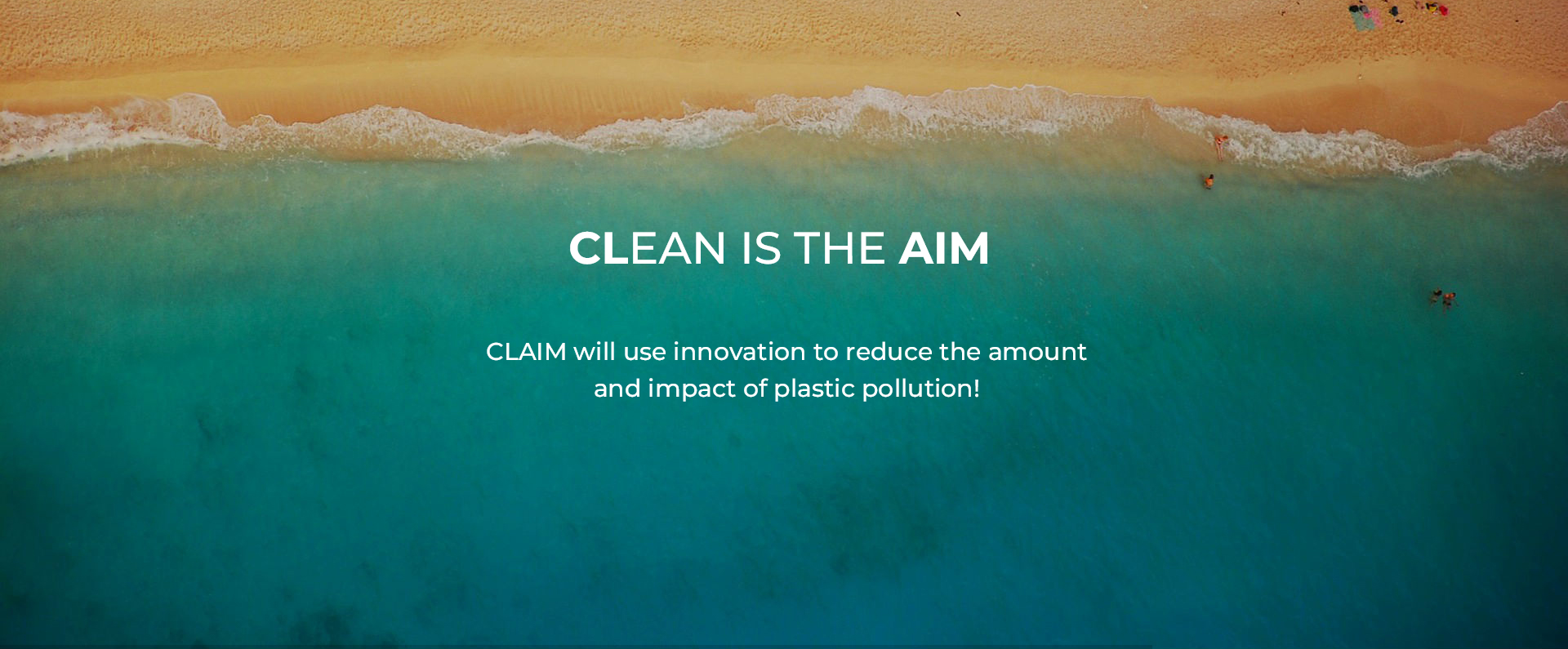 CLEAN IS THE AIM

CLAIM will use innovation to reduce the amount and impact of plastic pollution!